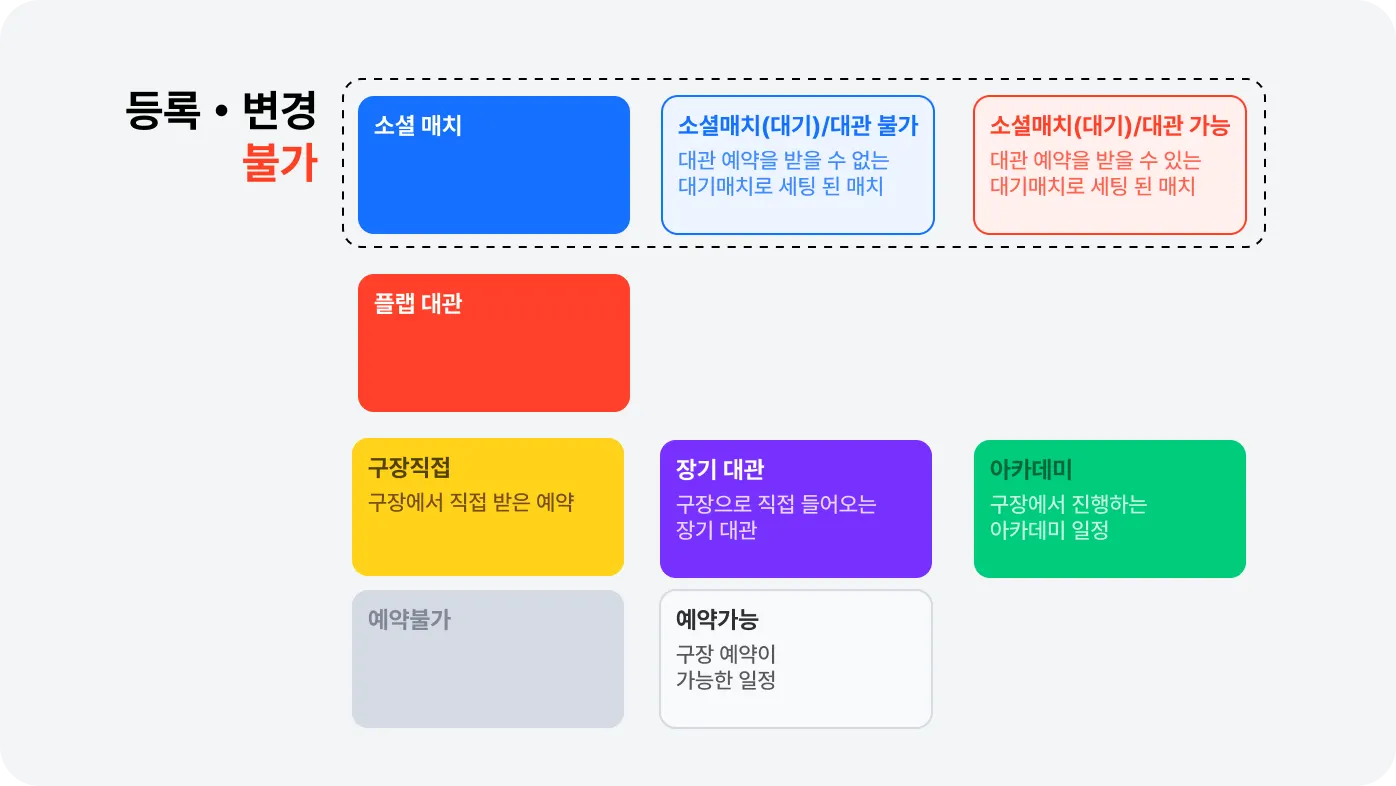 등록 • 변경
불가

소셜 매치

소셜매치(대기)/대관 불가
대관 예약을 받을 수 없는 대기매치로 세팅 된 매치

소셜매치(대기)/대관 가능
대관 예약을 받을 수 있는 대기매치로 세팅 된 매치

플랩 대관

구장직접
구장에서 직접 받은 예약

장기 대관
구장으로 직접 들어오는 장기 대관

아카데미
구장에서 진행하는 아카데미 일정

예약불가

예약가능
구장 예약이 가능한 일정